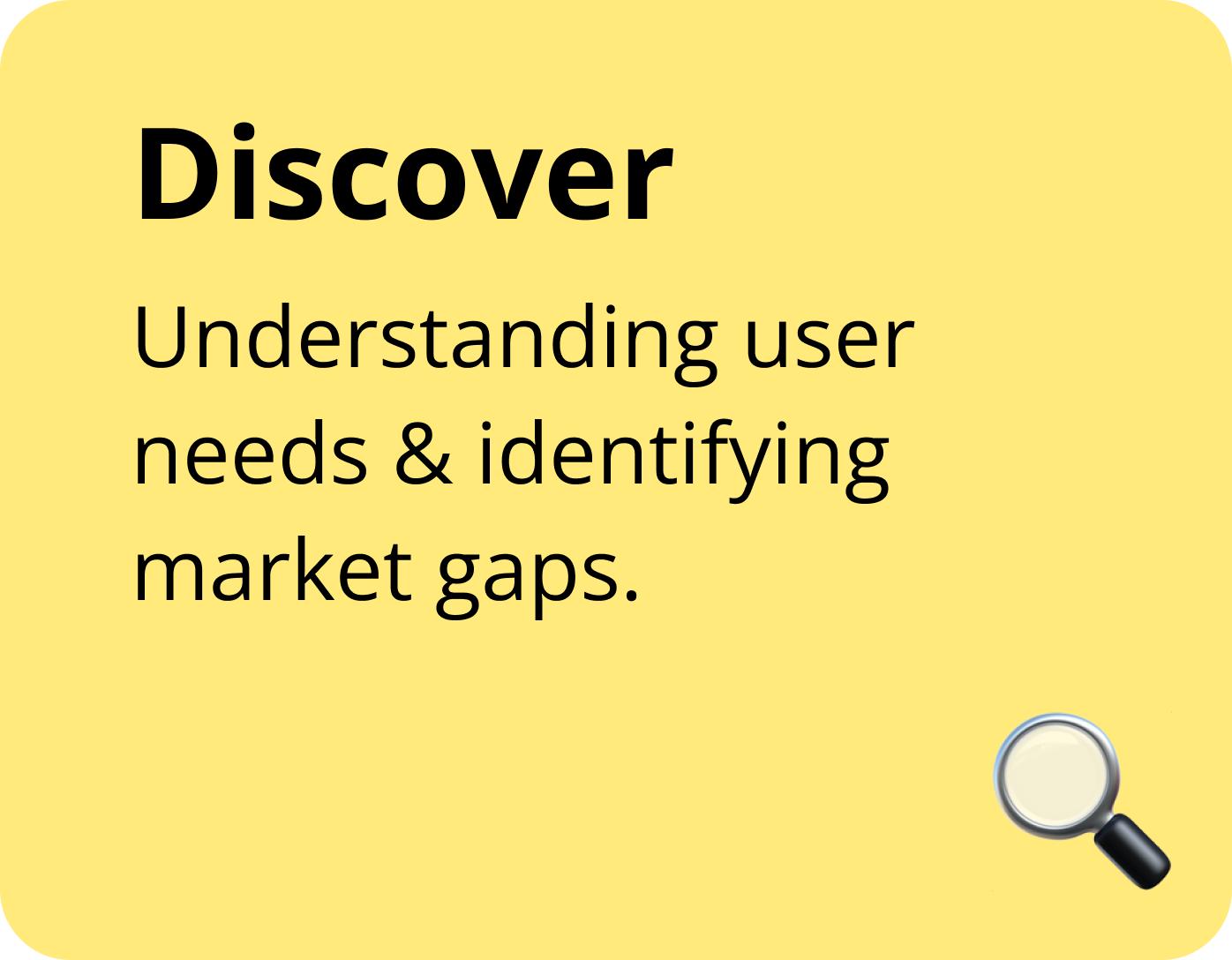 Discover

Understanding user needs & identifying market gaps.